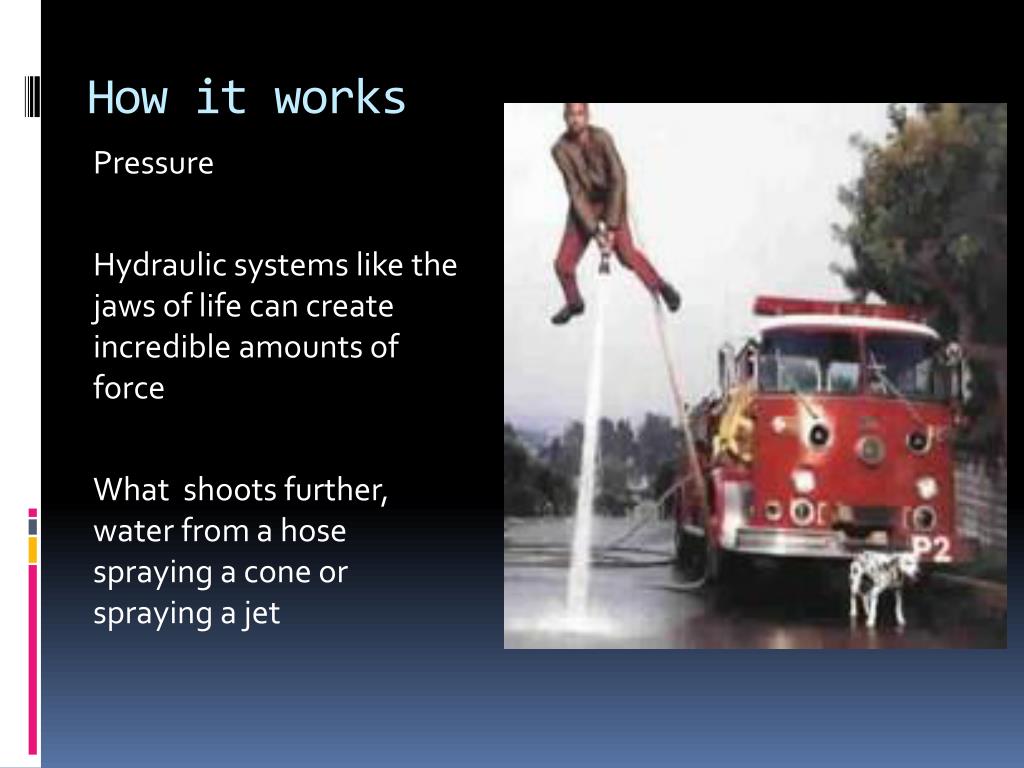 How it works

Pressure

Hydraulic systems like the jaws of life can create incredible amounts of force

What  shoots further, water from a hose spraying a cone or spraying a jet

P2